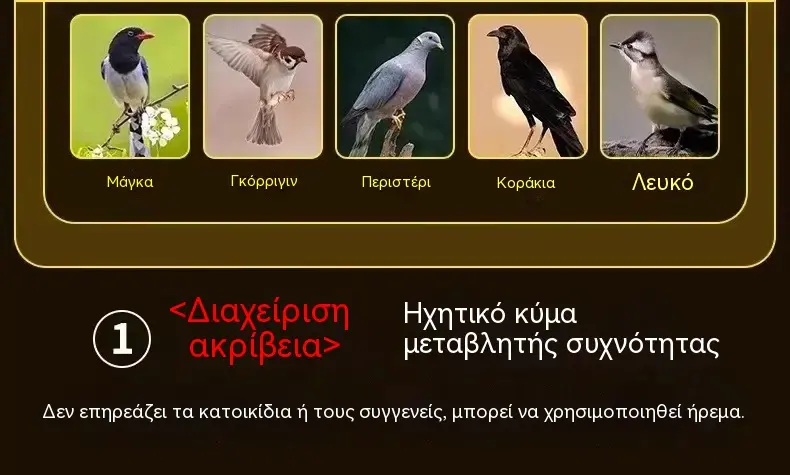 Μάγκα Γκόρριγιν Περιστέρι Κοράκια Λευκό

① <Διαχείριση ακρίβεια> Ηχητικό κύμα μεταβλητής συχνότητας

Δεν επηρεάζει τα κατοικίδια ή τους συγγενείς, μπορεί να χρησιμοποιηθεί ήρεμα.